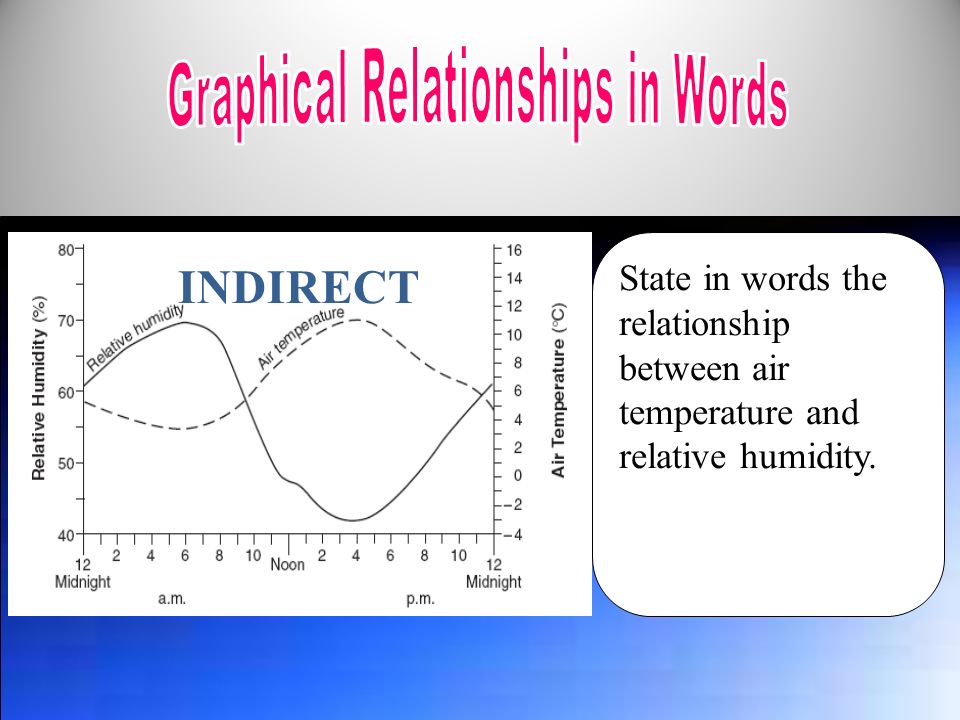 Graphical Relationships in Words

INDIRECT

Relative Humidity (%)

80
70
60
50
40

Relative humidity

Air temperature

Air Temperature (°C)

16
14
12
10
8
6
4
2
0
−2
−4

12 Midnight
2
4
6
8
10
Noon
2
4
6
8
10
12 Midnight

a.m.

p.m.

State in words the relationship between air temperature and relative humidity.